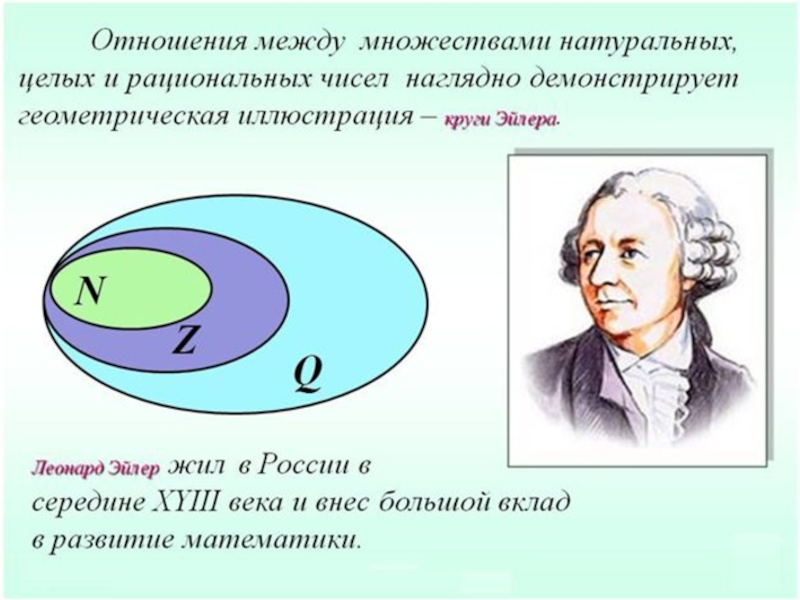 Отношения между множествами натуральных, целых и рациональных чисел наглядно демонстрирует геометрическая иллюстрация – круги Эйлера.

N

Z

Q

Леонард Эйлер жил в России в середине XYIII века и внес большой вклад в развитие математики.